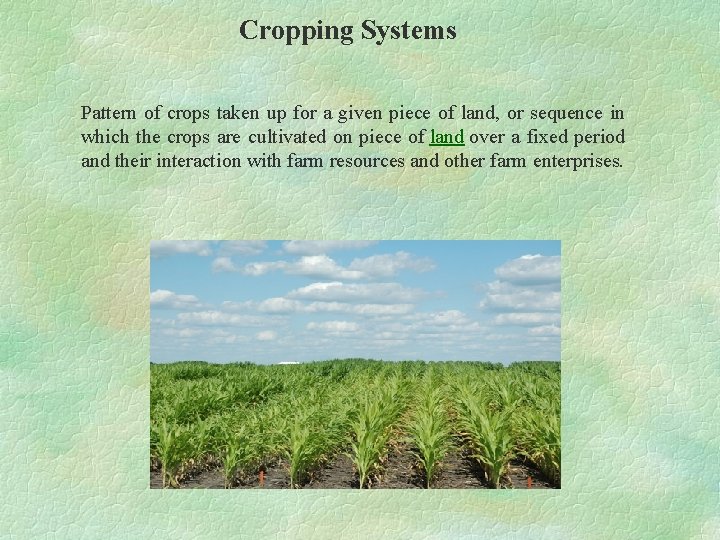 Cropping Systems

Pattern of crops taken up for a given piece of land, or sequence in which the crops are cultivated on piece of land over a fixed period and their interaction with farm resources and other farm enterprises.